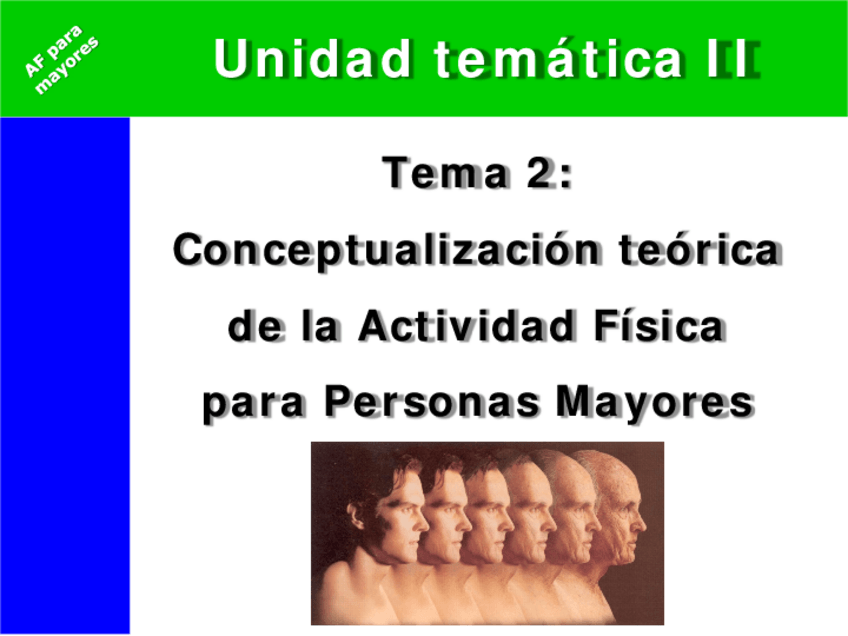 AF para mayores

Unidad temática II

Tema 2:

Conceptualización teórica de la Actividad Física para Personas Mayores